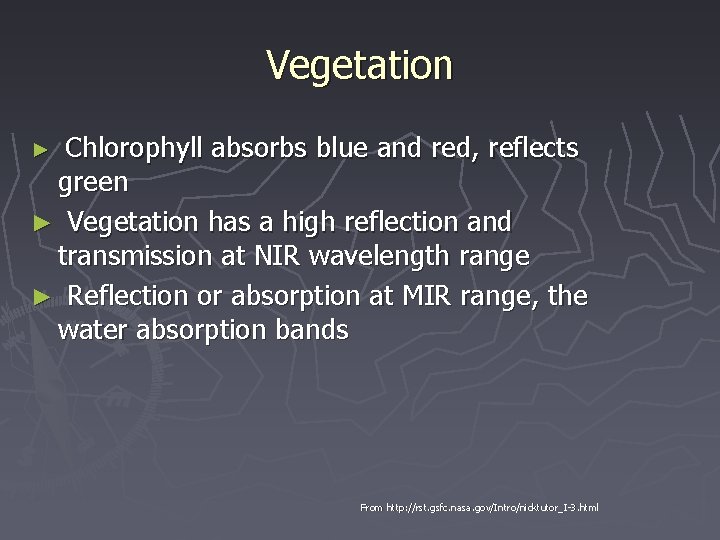 Vegetation

► Chlorophyll absorbs blue and red, reflects green

► Vegetation has a high reflection and transmission at NIR wavelength range

► Reflection or absorption at MIR range, the water absorption bands

From http://rst.gsfc.nasa.gov/Intro/nicktutor_I-3.html